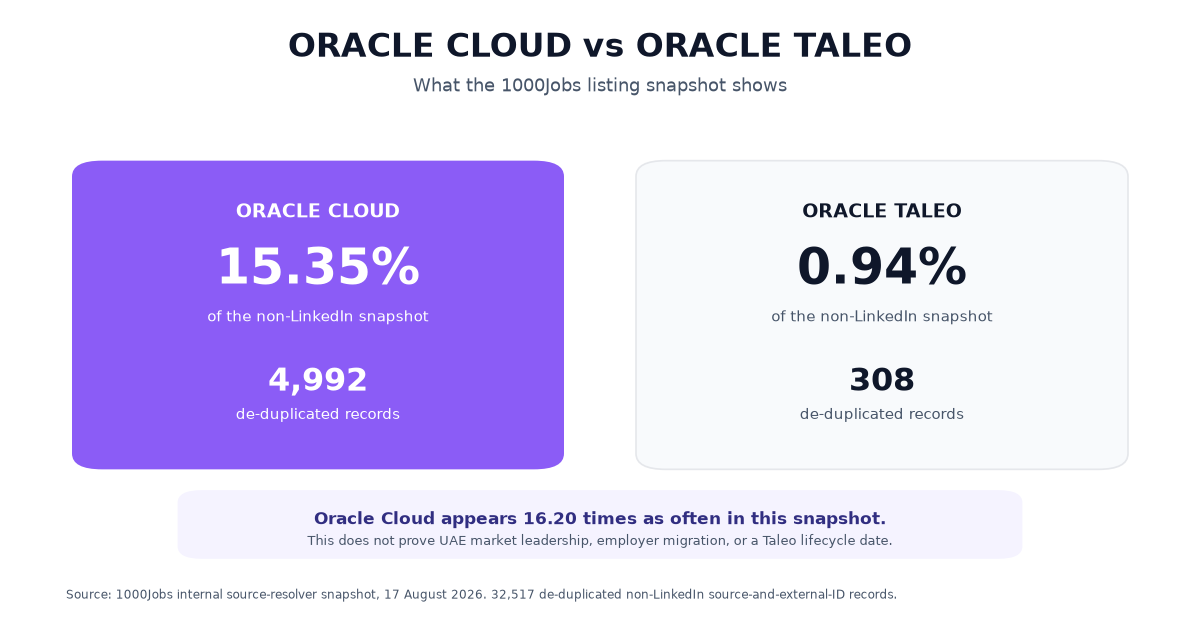 ORACLE CLOUD vs ORACLE TALEO

What the 1000Jobs listing snapshot shows

ORACLE CLOUD

15.35%

of the non-LinkedIn snapshot

4,992

de-duplicated records

ORACLE TALEO

0.94%

of the non-LinkedIn snapshot

308

de-duplicated records

Oracle Cloud appears 16.20 times as often in this snapshot.

This does not prove UAE market leadership, employer migration, or a Taleo lifecycle date.

Source: 1000Jobs internal source-resolver snapshot, 17 August 2026. 32,517 de-duplicated non-LinkedIn source-and-external-ID records.